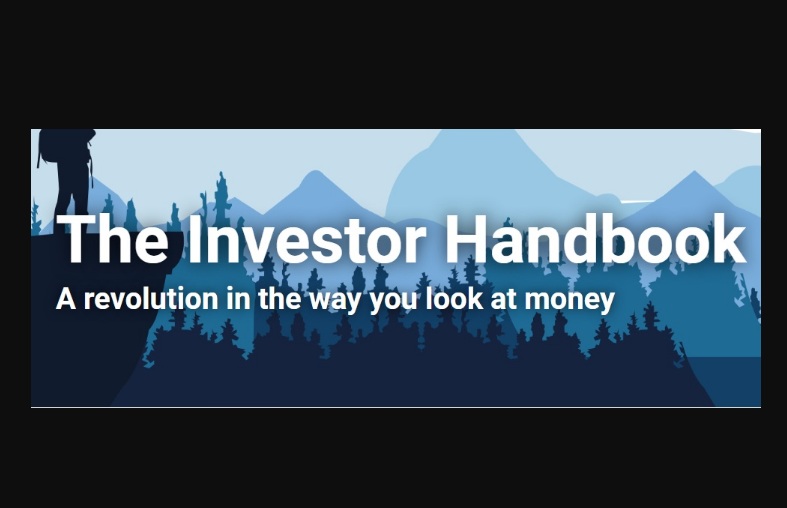 The Investor Handbook

A revolution in the way you look at money